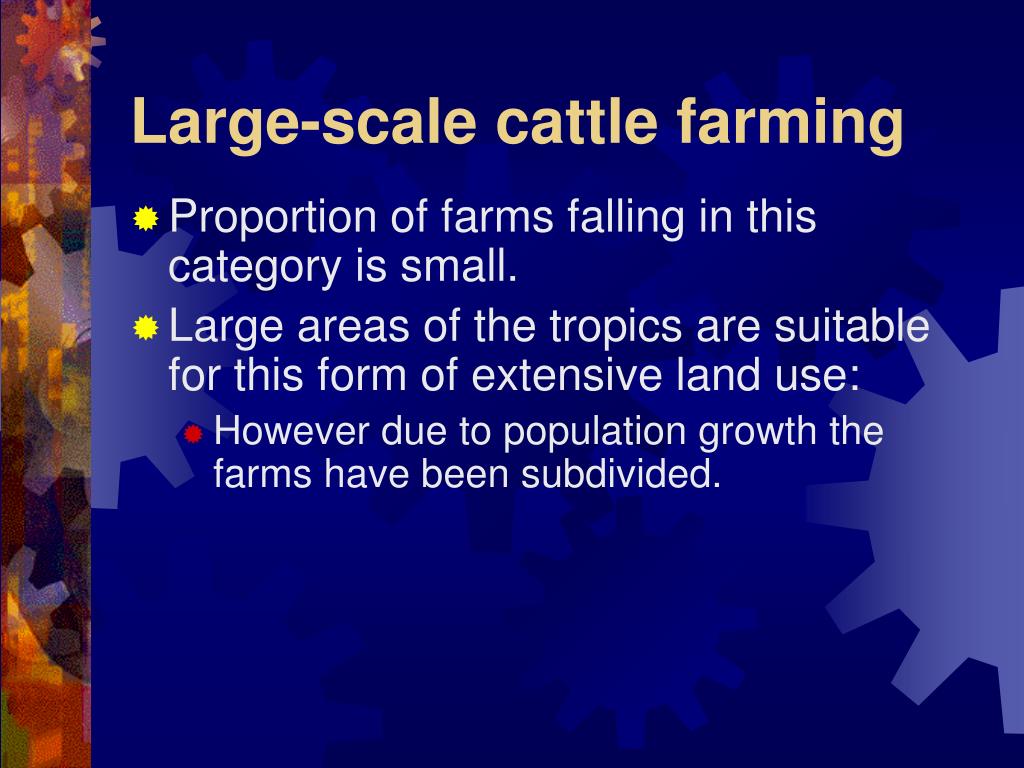 Large-scale cattle farming

Proportion of farms falling in this category is small.

Large areas of the tropics are suitable for this form of extensive land use:

However due to population growth the farms have been subdivided.